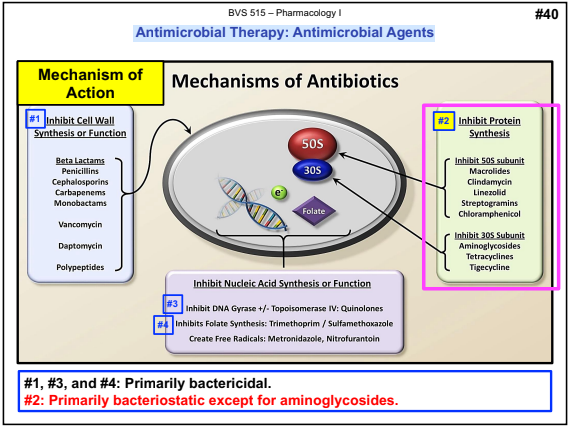 BVS 515 – Pharmacology I

#40

Antimicrobial Therapy: Antimicrobial Agents

Mechanism of Action

Mechanisms of Antibiotics

#1 Inhibit Cell Wall Synthesis or Function

Beta Lactams
Penicillins
Cephalosporins
Carbapenems
Monobactams

Vancomycin

Daptomycin

Polypeptides

50S

30S

$e^-$

Folate

#2 Inhibit Protein Synthesis

Inhibit 50S subunit
Macrolides
Clindamycin
Linezolid
Streptogramins
Chloramphenicol

Inhibit 30S Subunit
Aminoglycosides
Tetracyclines
Tigecycline

Inhibit Nucleic Acid Synthesis or Function

#3 Inhibit DNA Gyrase +/- Topoisomerase IV: Quinolones
#4 Inhibits Folate Synthesis: Trimethoprim / Sulfamethoxazole
Create Free Radicals: Metronidazole, Nitrofurantoin

#1, #3, and #4: Primarily bactericidal.
#2: Primarily bacteriostatic except for aminoglycosides.